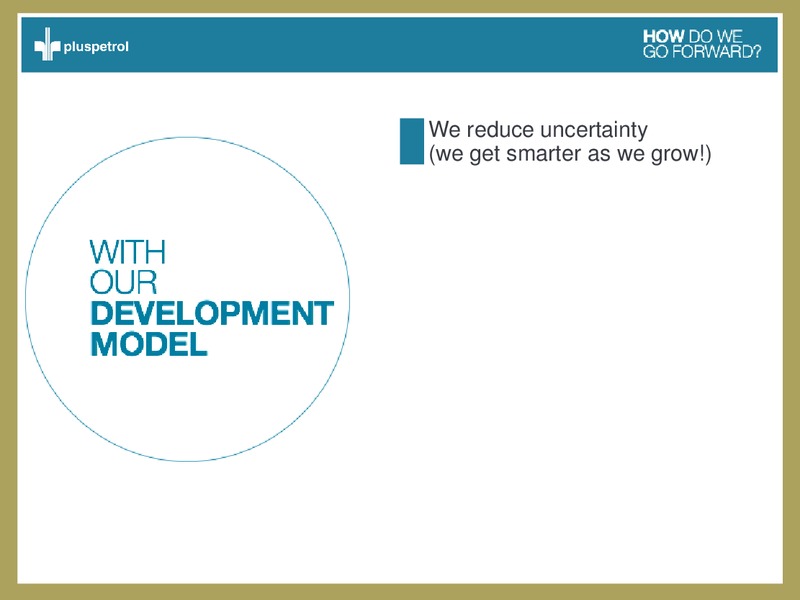 pluspetrol

HOW DO WE GO FORWARD?

WITH OUR DEVELOPMENT MODEL

We reduce uncertainty
(we get smarter as we grow!)